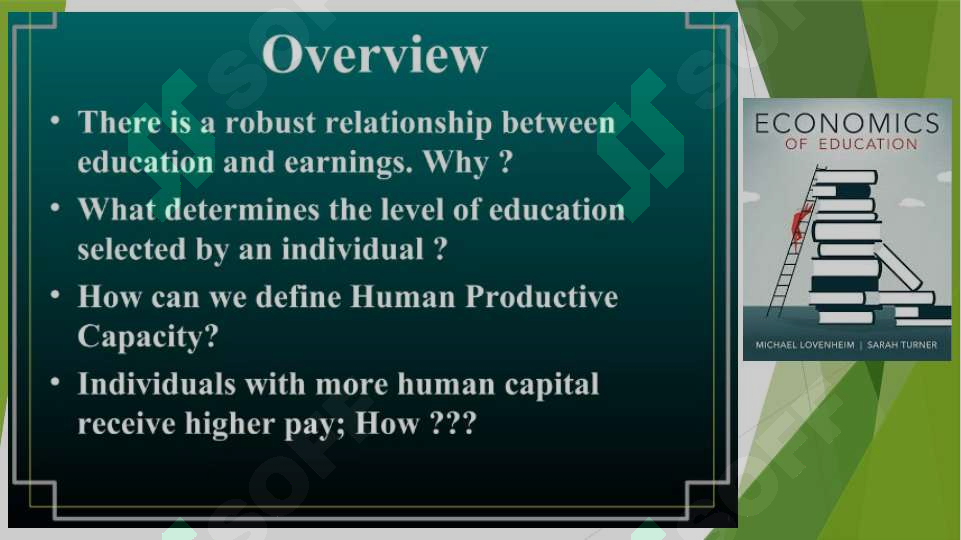 Overview

• There is a robust relationship between education and earnings. Why ?

• What determines the level of education selected by an individual ?

• How can we define Human Productive Capacity?

• Individuals with more human capital receive higher pay; How ???

ECONOMICS
OF EDUCATION

MICHAEL LOVENHEIM | SARAH TURNER